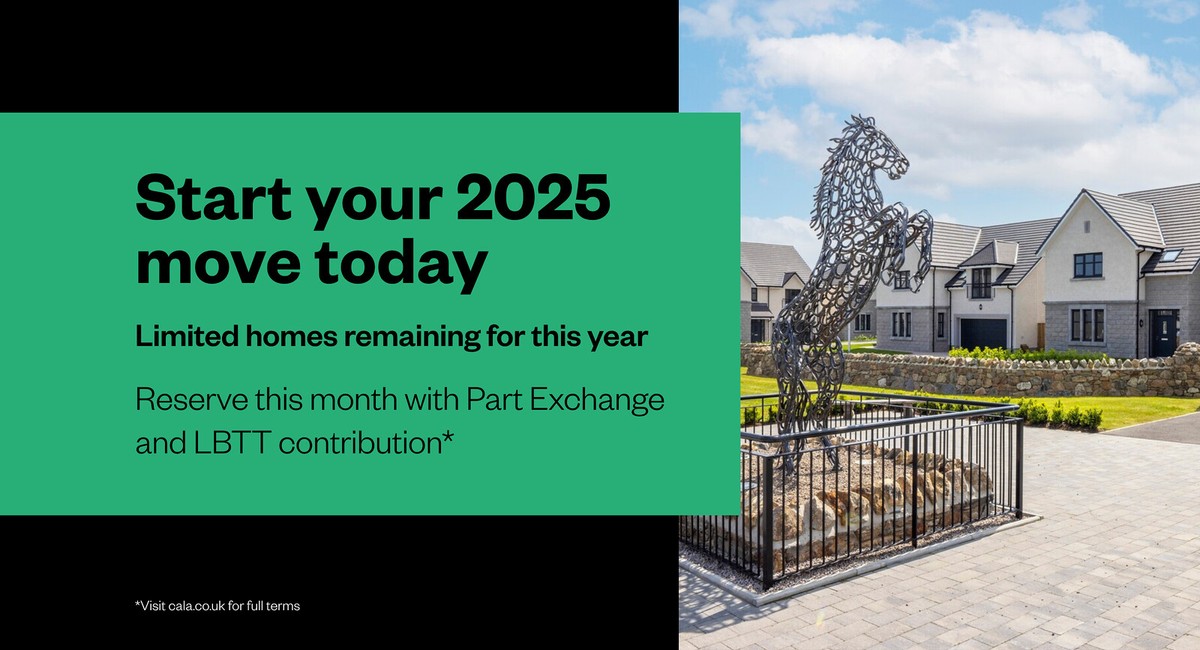 Start your 2025 move today

Limited homes remaining for this year

Reserve this month with Part Exchange and LBTT contribution*

*Visit cala.co.uk for full terms